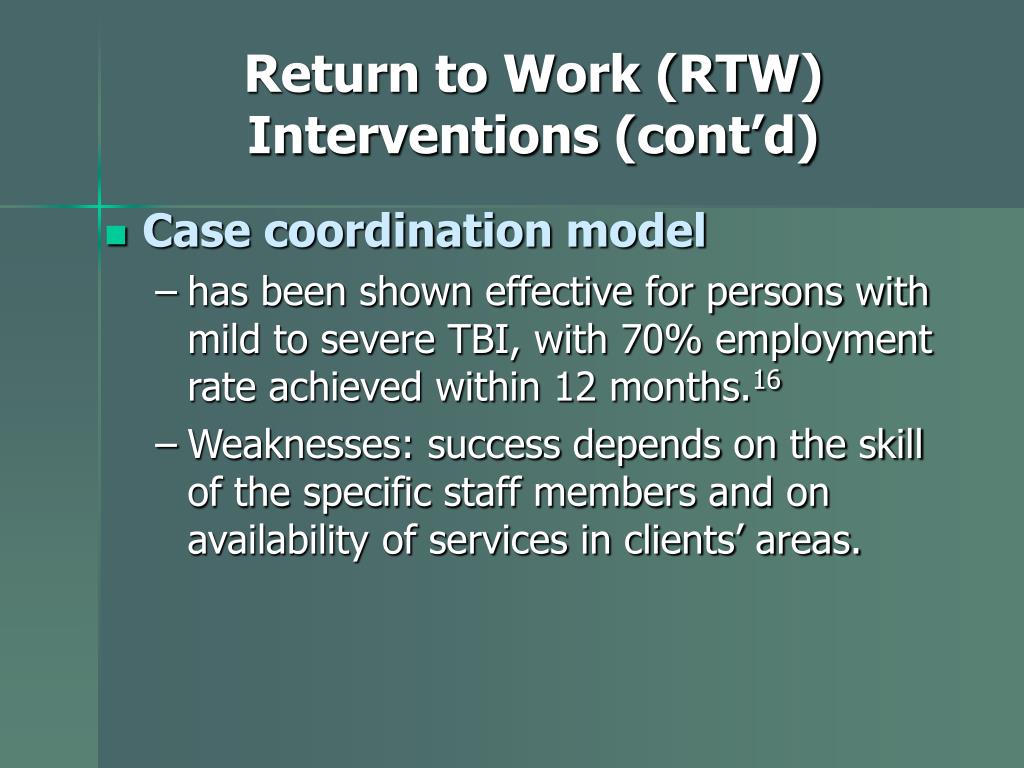 Return to Work (RTW) Interventions (cont’d)

Case coordination model

– has been shown effective for persons with mild to severe TBI, with 70% employment rate achieved within 12 months.$^{16}$

– Weaknesses: success depends on the skill of the specific staff members and on availability of services in clients’ areas.